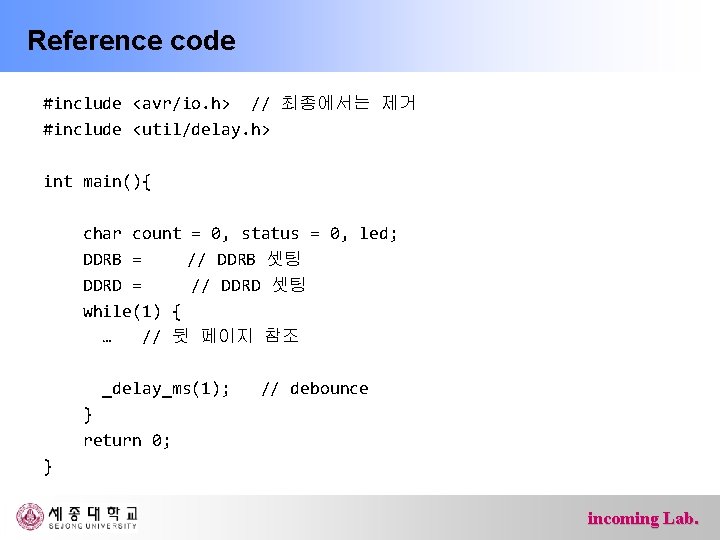 Reference code

#include <avr/io.h>  // 최종에서는 제거
#include <util/delay.h>

int main(){

char count = 0, status = 0, led;
DDRB =    // DDRB 셋팅
DDRD =    // DDRD 셋팅
while(1) {
…  // 뒷 페이지 참조

_delay_ms(1);  // debounce
}
return 0;
}

세종대학교
SEJONG UNIVERSITY

incoming Lab.